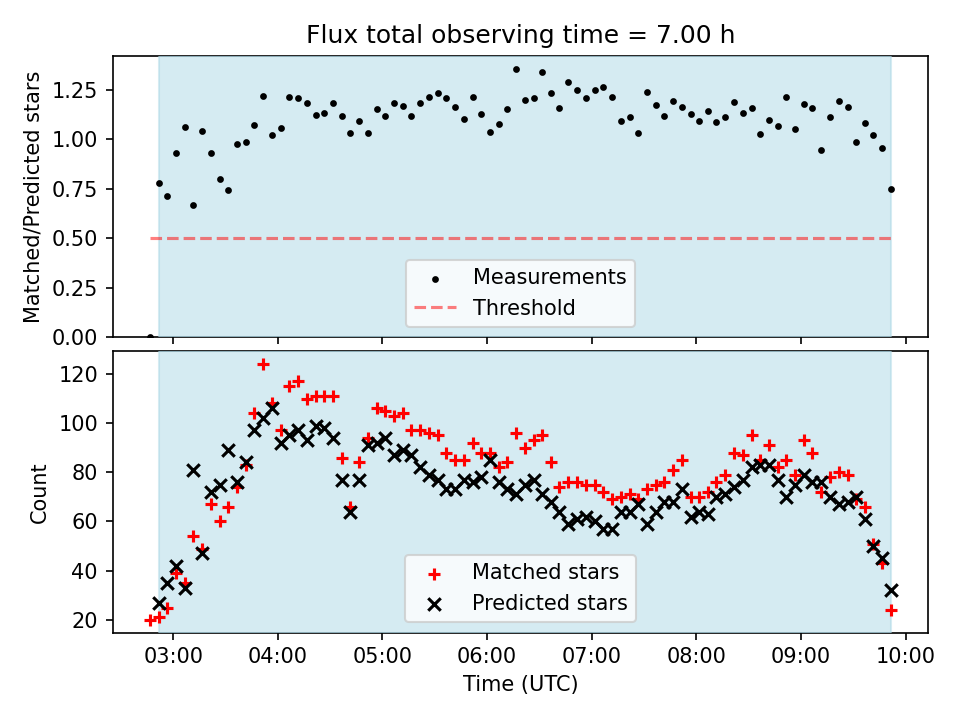 Flux total observing time = 7.00 h

Matched/Predicted stars

1.25
1.00
0.75
0.50
0.25
0.00

Measurements
Threshold

Count

120
100
80
60
40
20

Matched stars
Predicted stars

03:00 04:00 05:00 06:00 07:00 08:00 09:00 10:00

Time (UTC)